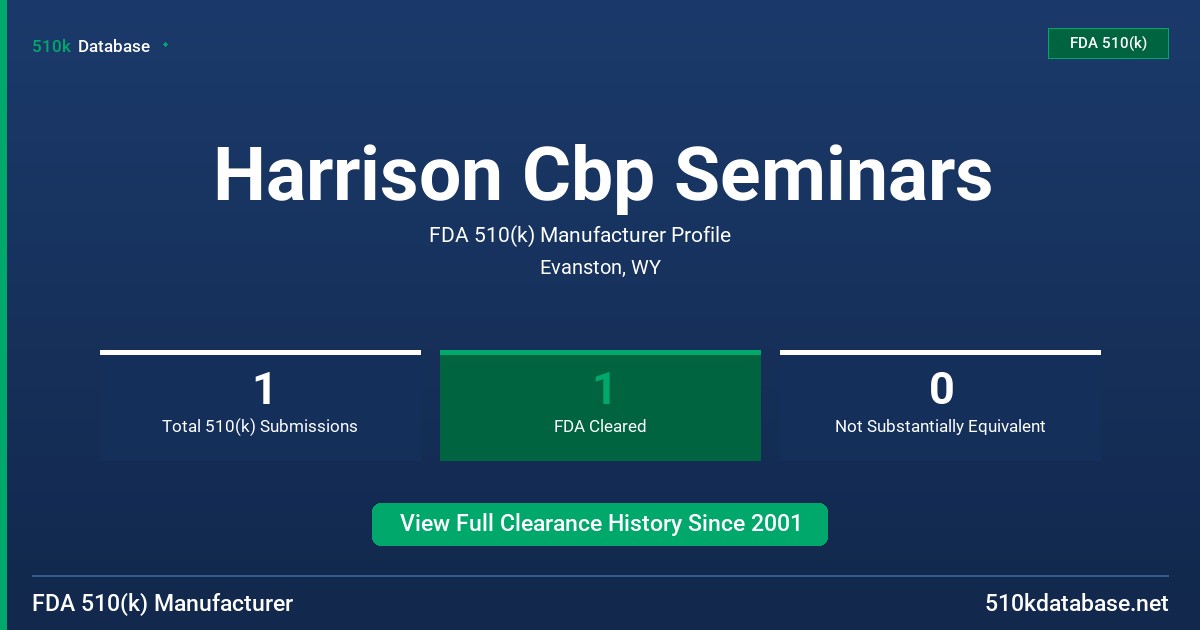 510k Database

FDA 510(k)

Harrison Cbp Seminars

FDA 510(k) Manufacturer Profile

Evanston, WY

1
Total 510(k) Submissions

1
FDA Cleared

0
Not Substantially Equivalent

View Full Clearance History Since 2001

FDA 510(k) Manufacturer

510kdatabase.net